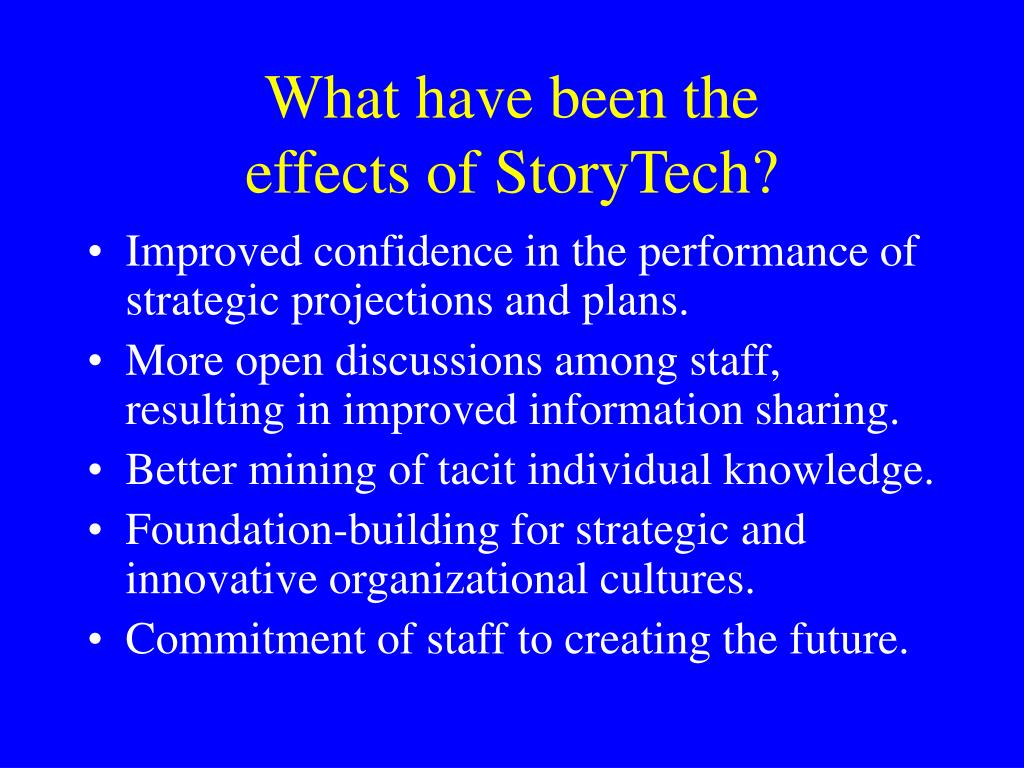 What have been the effects of StoryTech?

• Improved confidence in the performance of strategic projections and plans.
• More open discussions among staff, resulting in improved information sharing.
• Better mining of tacit individual knowledge.
• Foundation-building for strategic and innovative organizational cultures.
• Commitment of staff to creating the future.